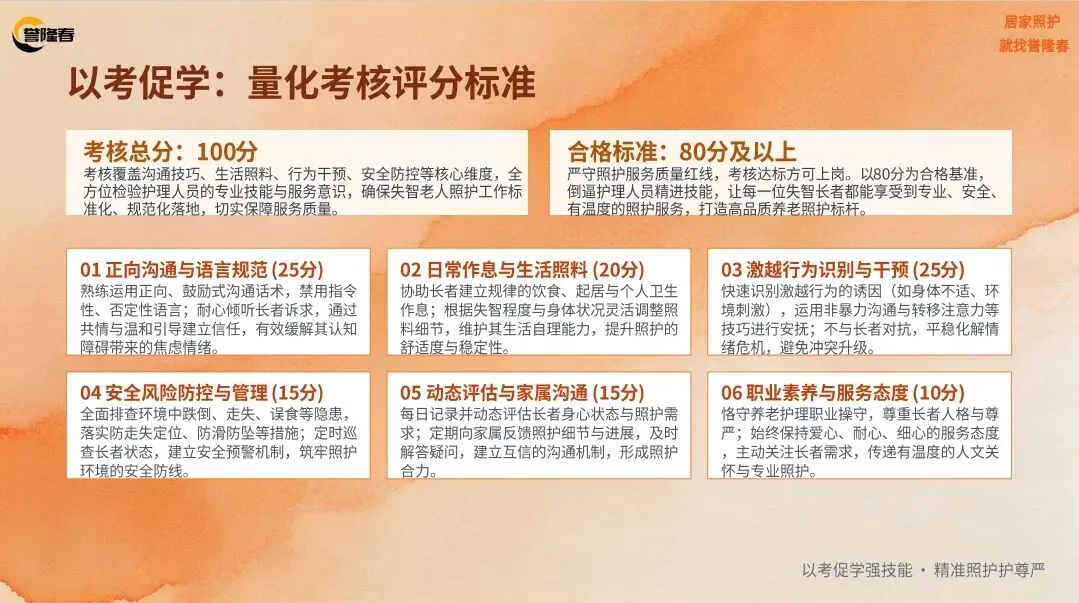 誉隆春

居家照护
就找誉隆春

以考促学：量化考核评分标准

考核总分：100分
考核覆盖沟通技巧、生活照料、行为干预、安全防控等核心维度，全方位检验护理人员的专业技能与服务意识，确保失智老人照护工作标准化、规范化落地，切实保障服务质量。

合格标准：80分及以上
严守照护服务质量红线，考核达标方可上岗。以80分为合格基准，倒逼护理人员精进技能，让每一位失智长者都能享受到专业、安全、有温度的照护服务，打造高品质养老照护标杆。

01 正向沟通与语言规范 (25分)
熟练运用正向、鼓励式沟通话术，禁用指令性、否定性语言；耐心倾听长者诉求，通过共情与温和引导建立信任，有效缓解其认知障碍带来的焦虑情绪。

02 日常作息与生活照料 (20分)
协助长者建立规律的饮食、起居与个人卫生作息；根据失智程度与身体状况灵活调整照料细节，维护其生活自理能力，提升照护的舒适度与稳定性。

03 激越行为识别与干预 (25分)
快速识别激越行为的诱因（如身体不适、环境刺激），运用非暴力沟通与转移注意力等技巧进行安抚；不与长者对抗，平稳化解情绪危机，避免冲突升级。

04 安全风险防控与管理 (15分)
全面排查环境中跌倒、走失、误食等隐患，落实防走失定位、防滑防坠等措施；定时巡查长者状态，建立安全预警机制，筑牢照护环境的安全防线。

05 动态评估与家属沟通 (15分)
每日记录并动态评估长者身心状态与照护需求；定期向家属反馈照护细节与进展，及时解答疑问，建立互信的沟通机制，形成照护合力。

06 职业素养与服务态度 (10分)
恪守养老护理职业操守，尊重长者人格与尊严；始终保持爱心、耐心、细心的服务态度，主动关注长者需求，传递有温度的人文关怀与专业照护。

以考促学强技能 · 精准照护护尊严